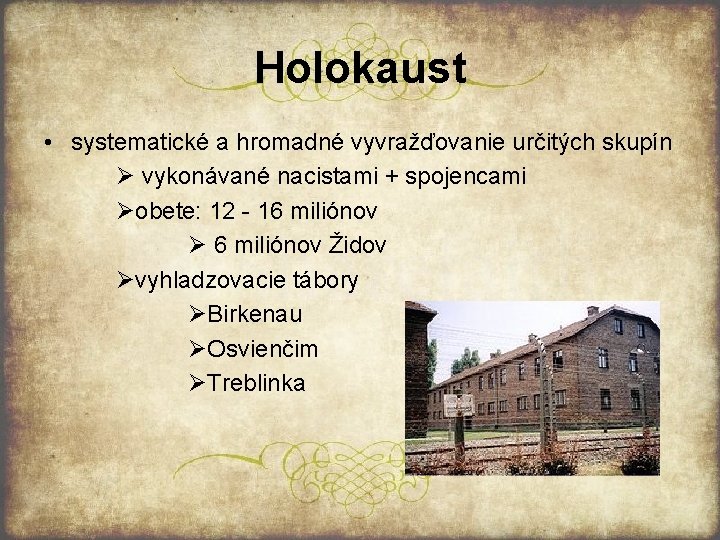 Holokaust

• systematické a hromadné vyvražďovanie určitých skupín
➢ vykonávané nacistami + spojencami
➢obete: 12 - 16 miliónov
➢ 6 miliónov Židov
➢vyhladzovacie tábory
➢Birkenau
➢Osvienčim
➢Treblinka